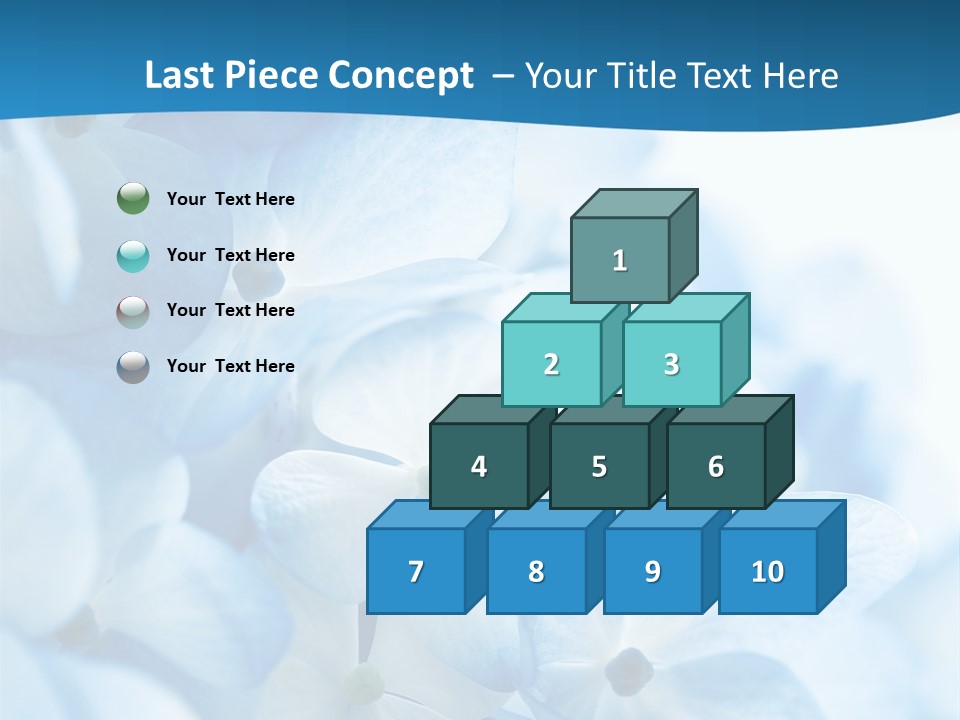 Last Piece Concept – Your Title Text Here

Your Text Here

Your Text Here

Your Text Here

Your Text Here

1

2 3

4 5 6

7 8 9 10